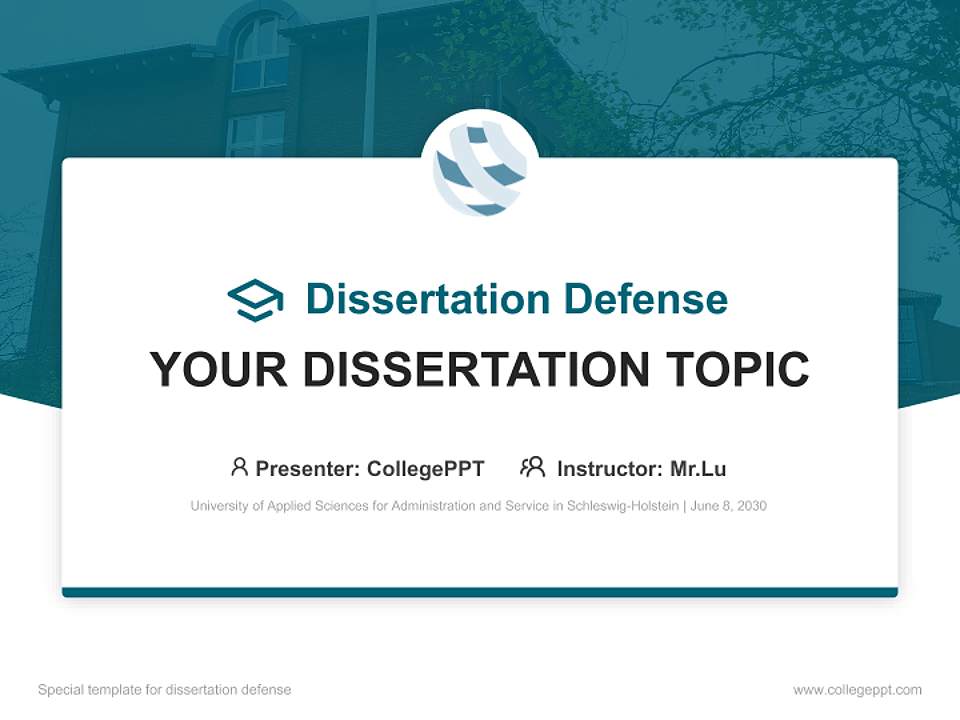 Dissertation Defense

YOUR DISSERTATION TOPIC

Presenter: CollegePPT Instructor: Mr.Lu

University of Applied Sciences for Administration and Service in Schleswig-Holstein | June 8, 2030

Special template for dissertation defense

www.collegeppt.com